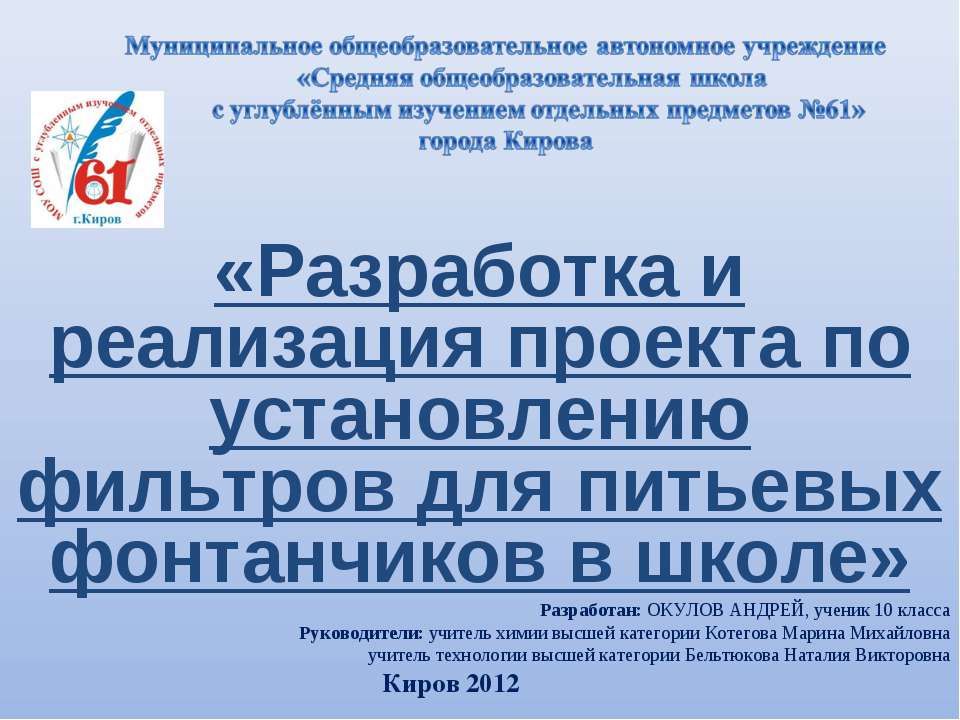 Муниципальное общеобразовательное автономное учреждение «Средняя общеобразовательная школа с углублённым изучением отдельных предметов №61» города Кирова

МОУ СОШ с углубленным изучением отдельных предметов
61
г.Киров

«Разработка и реализация проекта по установлению фильтров для питьевых фонтанчиков в школе»

Разработан: ОКУЛОВ АНДРЕЙ, ученик 10 класса
Руководители: учитель химии высшей категории Котегова Марина Михайловна
учитель технологии высшей категории Бельтюкова Наталия Викторовна

Киров 2012